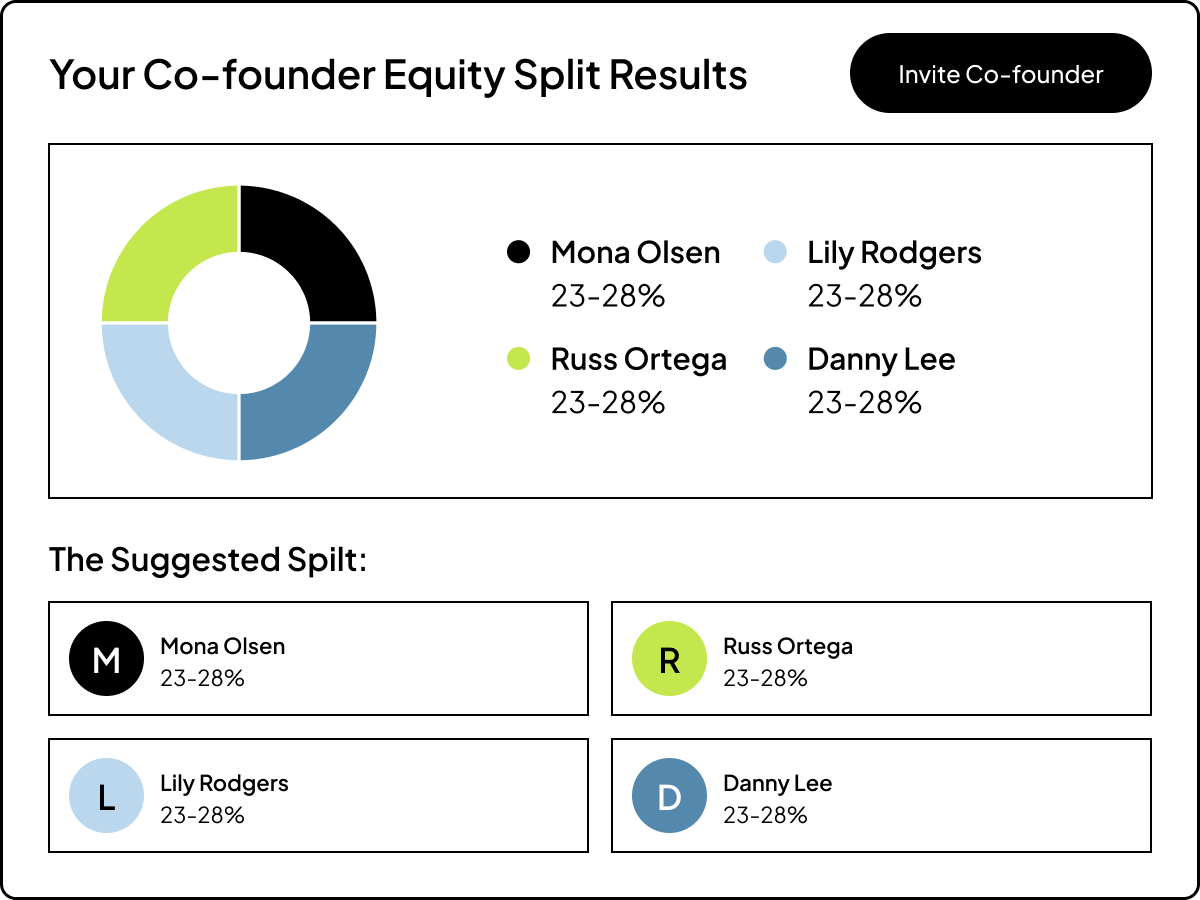 Your Co-founder Equity Split Results

Invite Co-founder

Mona Olsen
23-28%

Lily Rodgers
23-28%

Russ Ortega
23-28%

Danny Lee
23-28%

The Suggested Spilt:

M
Mona Olsen
23-28%

R
Russ Ortega
23-28%

L
Lily Rodgers
23-28%

D
Danny Lee
23-28%